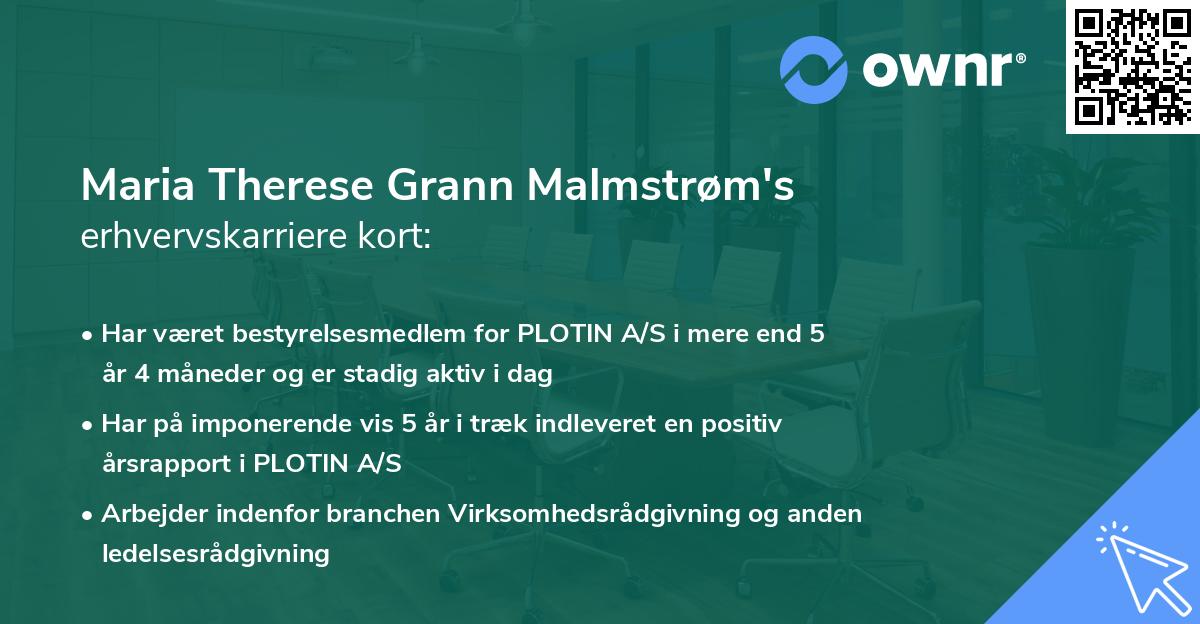 ownr®

Maria Therese Grann Malmstrøm's erhvervskarriere kort:

• Har været bestyrelsesmedlem for PLOTIN A/S i mere end 5 år 4 måneder og er stadig aktiv i dag

• Har på imponerende vis 5 år i træk indleveret en positiv årsrapport i PLOTIN A/S

• Arbejder indenfor branchen Virksomhedsrådgivning og anden ledelsesrådgivning